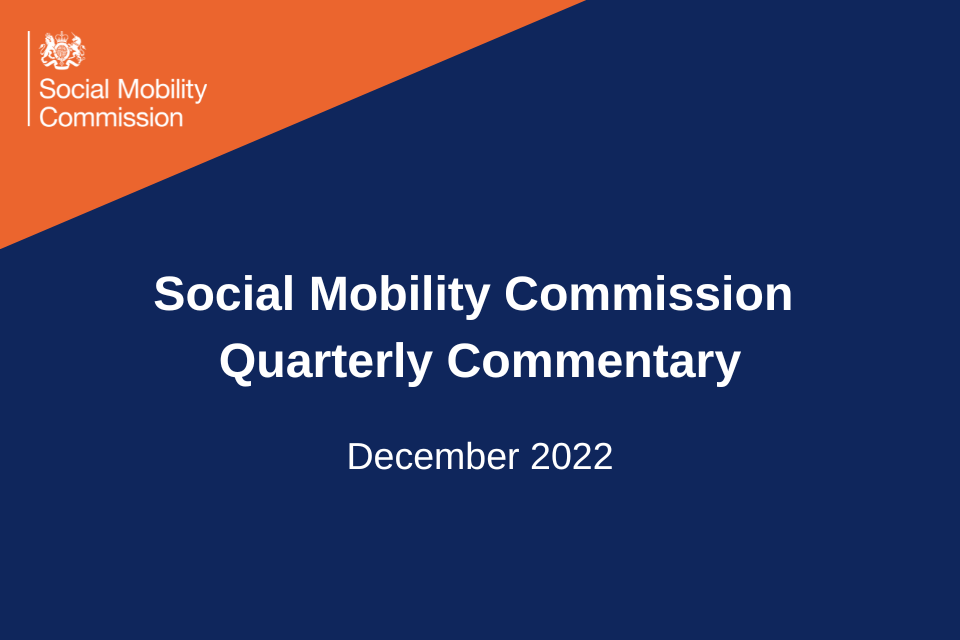 Social Mobility Commission

Social Mobility Commission Quarterly Commentary

December 2022